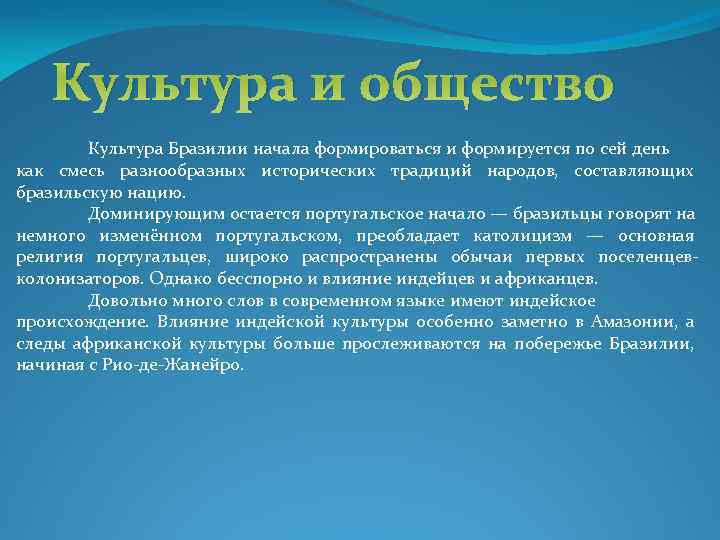 Культура и общество

Культура Бразилии начала формироваться и формируется по сей день как смесь разнообразных исторических традиций народов, составляющих бразильскую нацию.

Доминирующим остается португальское начало — бразильцы говорят на немного изменённом португальском, преобладает католицизм — основная религия португальцев, широко распространены обычаи первых поселенцев-колонизаторов. Однако бесспорно и влияние индейцев и африканцев.

Довольно много слов в современном языке имеют индейское происхождение. Влияние индейской культуры особенно заметно в Амазонии, а следы африканской культуры больше прослеживаются на побережье Бразилии, начиная с Рио-де-Жанейро.